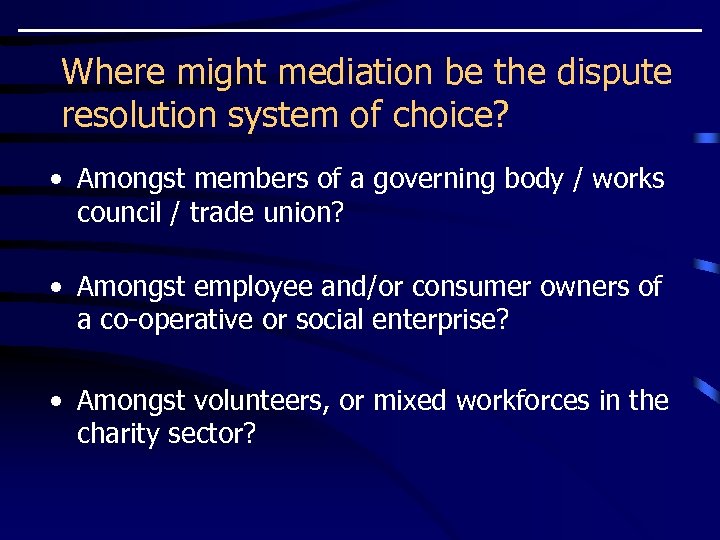 Where might mediation be the dispute resolution system of choice?

• Amongst members of a governing body / works council / trade union?

• Amongst employee and/or consumer owners of a co-operative or social enterprise?

• Amongst volunteers, or mixed workforces in the charity sector?